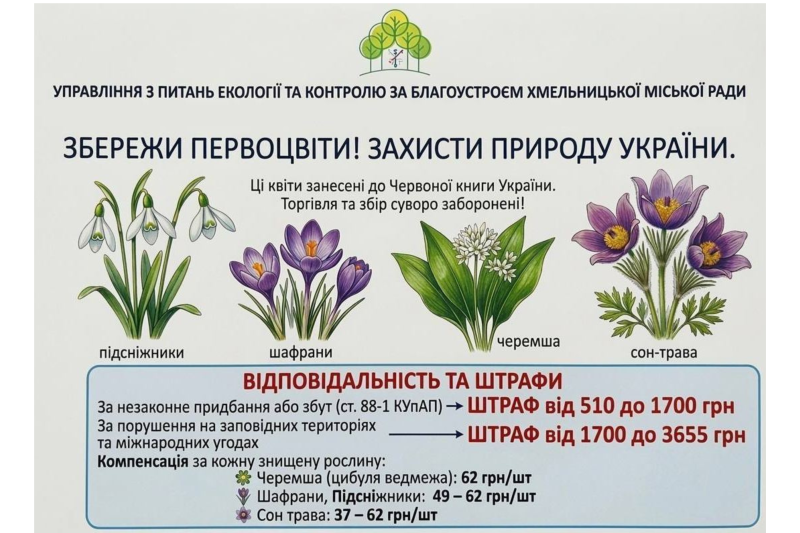 УПРАВЛІННЯ З ПИТАНЬ ЕКОЛОГІЇ ТА КОНТРОЛЮ ЗА БЛАГОУСТРОЄМ ХМЕЛЬНИЦЬКОЇ МІСЬКОЇ РАДИ

ЗБЕРЕЖИ ПЕРВОЦВІТИ! ЗАХИСТИ ПРИРОДУ УКРАЇНИ.

Ці квіти занесені до Червоної книги України. Торгівля та збір суворо заборонені!

підсніжники

шафрани

черемша

сон-трава

ВІДПОВІДАЛЬНІСТЬ ТА ШТРАФИ

За незаконне придбання або збут (ст. 88-1 КУпАП) → ШТРАФ від 510 до 1700 грн

За порушення на заповідних територіях та міжнародних угодах → ШТРАФ від 1700 до 3655 грн

Компенсація за кожну знищену рослину:

Черемша (цибуля ведмежа): 62 грн/шт

Шафрани, Підсніжники: 49 – 62 грн/шт

Сон трава: 37 – 62 грн/шт